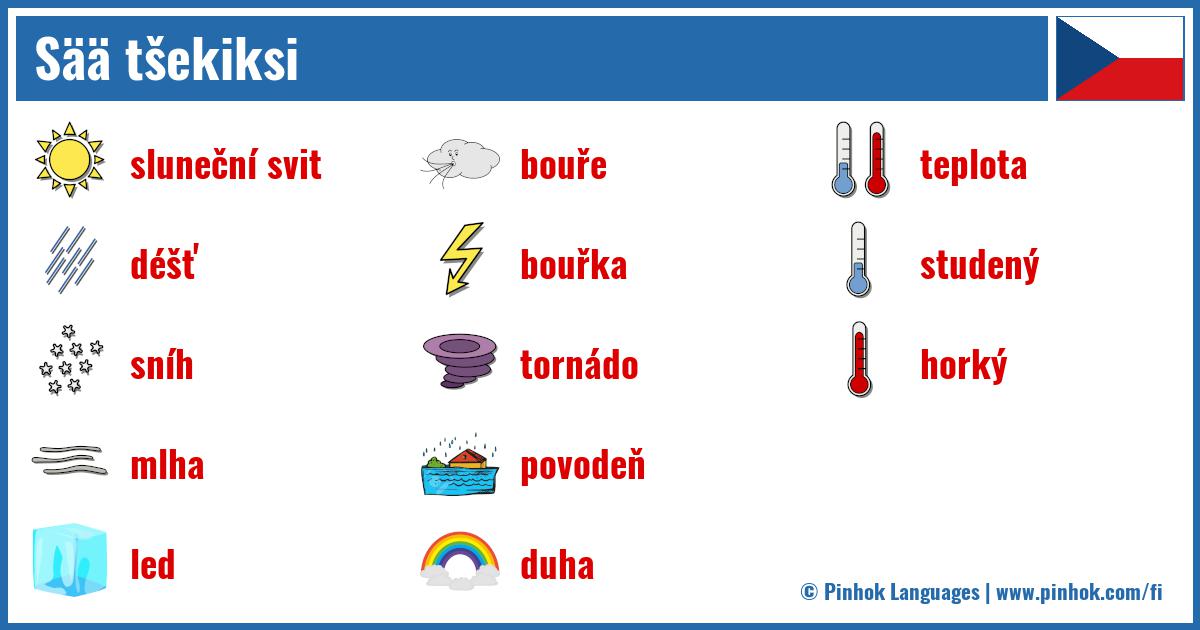 Sää tšekiksi

sluneční svit

déšť

sníh

mlha

led

bouře

bouřka

tornádo

povodeň

duha

teplota

studený

horký

© Pinhok Languages | www.pinhok.com/fi